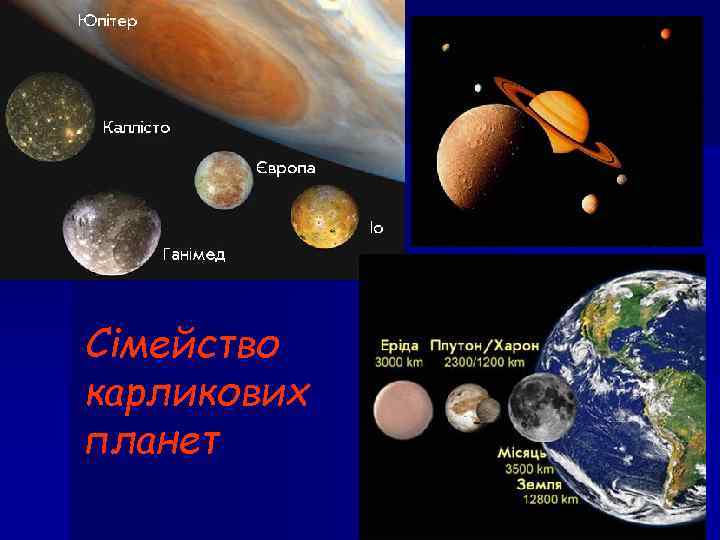 Юпітер

Каллісто

Європа

Іо

Ганімед

Сімейство карликових планет

Еріда
3000 km

Плутон/Харон
2300/1200 km

Місяць
3500 km

Земля
12800 km